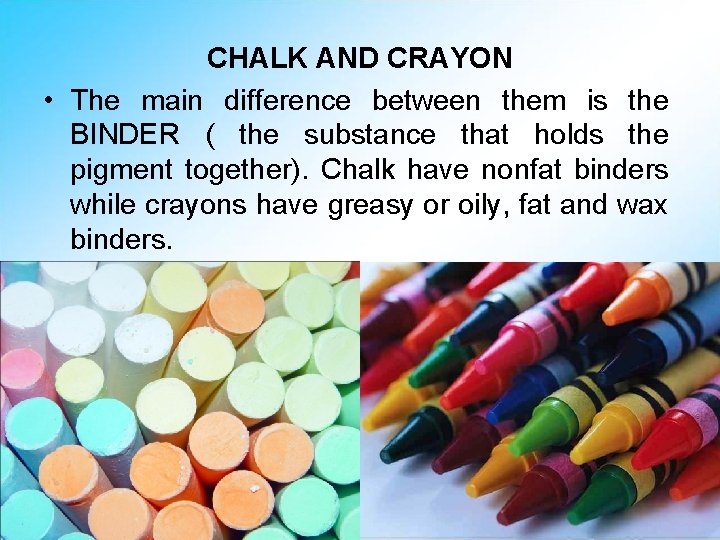 CHALK AND CRAYON

• The main difference between them is the BINDER ( the substance that holds the pigment together). Chalk have nonfat binders while crayons have greasy or oily, fat and wax binders.